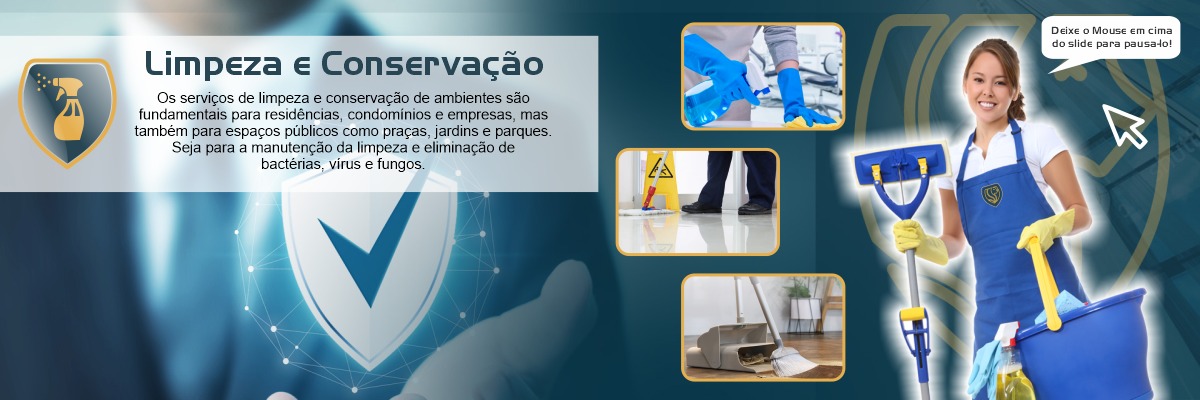 Limpeza e Conservação

Os serviços de limpeza e conservação de ambientes são fundamentais para residências, condomínios e empresas, mas também para espaços públicos como praças, jardins e parques. Seja para a manutenção da limpeza e eliminação de bactérias, vírus e fungos.

Deixe o Mouse em cima do slide para pausa-lo!